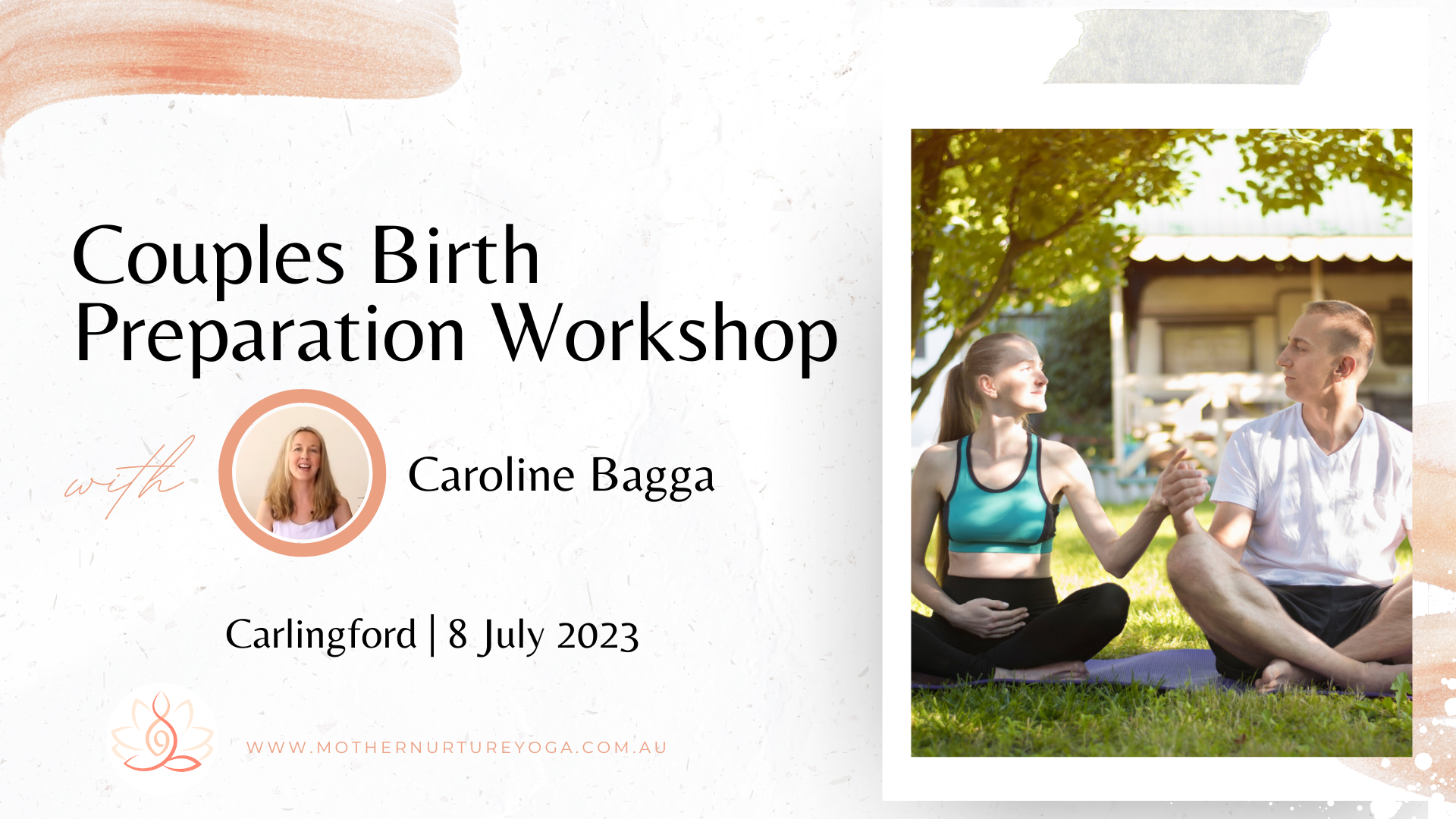 Couples Birth Preparation Workshop

with

Caroline Bagga

Carlingford | 8 July 2023

WWW.MOTHERNURTUREYOGA.COM.AU